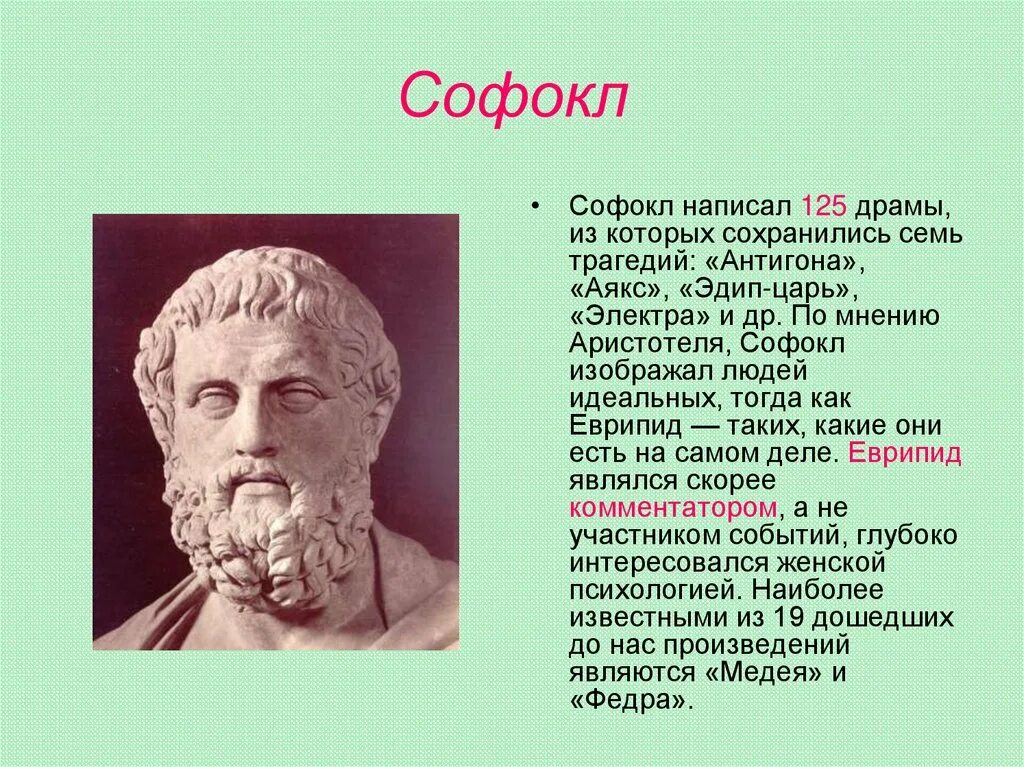 Софокл

• Софокл написал 125 драмы, из которых сохранились семь трагедий: «Антигона», «Аякс», «Эдип-царь», «Электра» и др. По мнению Аристотеля, Софокл изображал людей идеальных, тогда как Еврипид — таких, какие они есть на самом деле. Еврипид являлся скорее комментатором, а не участником событий, глубоко интересовался женской психологией. Наиболее известными из 19 дошедших до нас произведений являются «Медея» и «Федра».